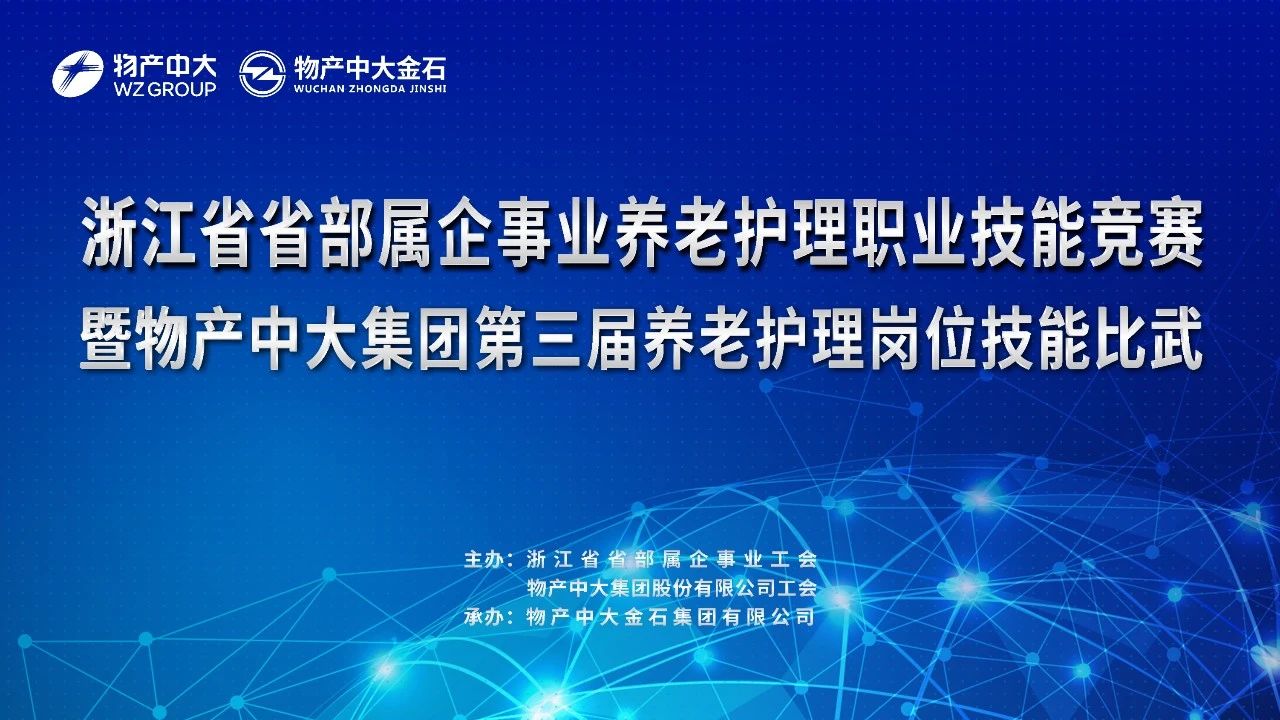 物产中大
WZ GROUP
物产中大金石
WUCHAN ZHONGDA JINSHI

浙江省省部属企事业养老护理职业技能竞赛
暨物产中大集团第三届养老护理岗位技能比武

主办：浙江省省部属企事业工会
物产中大集团股份有限公司工会
承办：物产中大金石集团有限公司